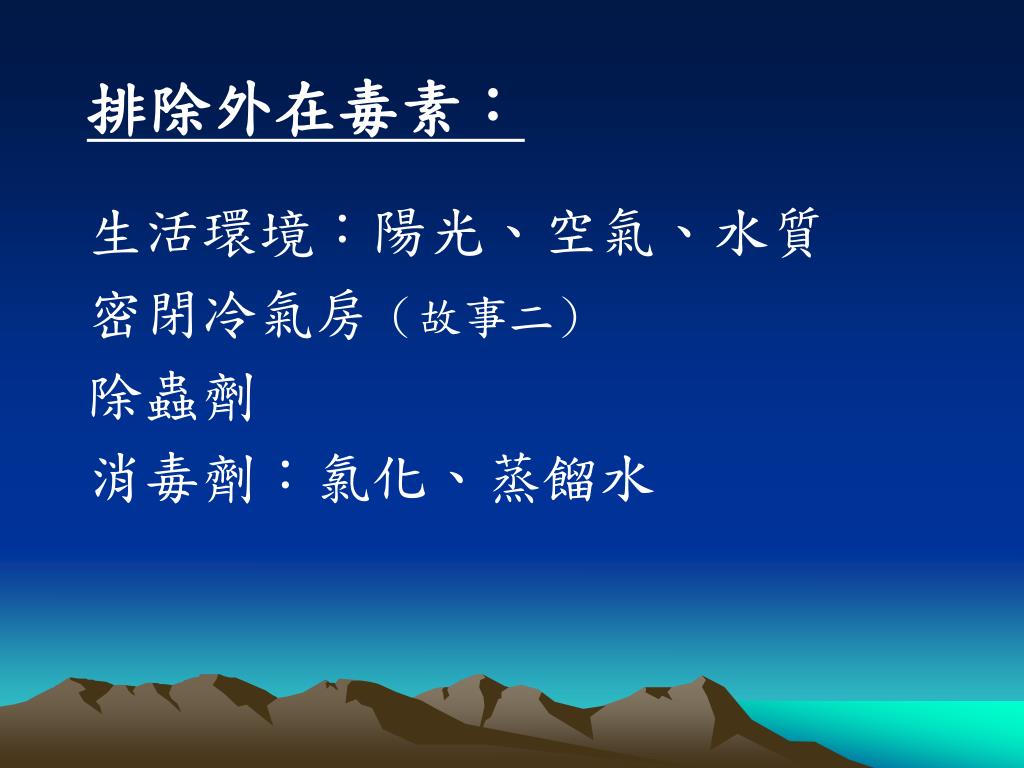 排除外在毒素：

生活環境：陽光、空氣、水質
密閉冷氣房（故事二）
除蟲劑
消毒劑：氯化、蒸餾水